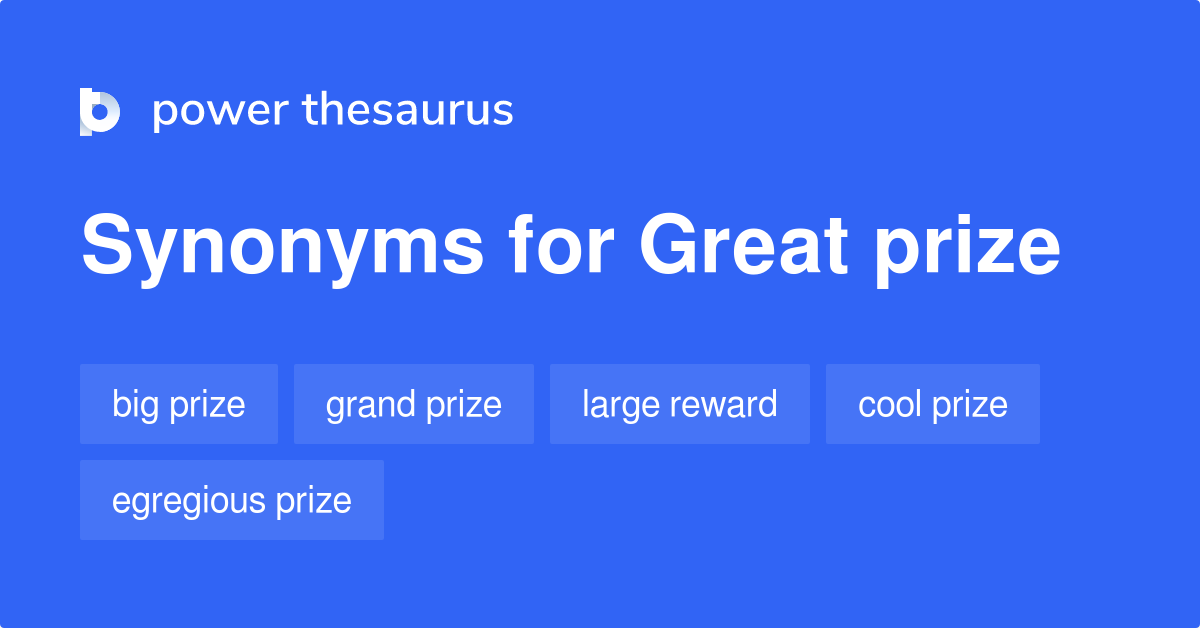 power thesaurus

Synonyms for Great prize

big prize
grand prize
large reward
cool prize
egregious prize